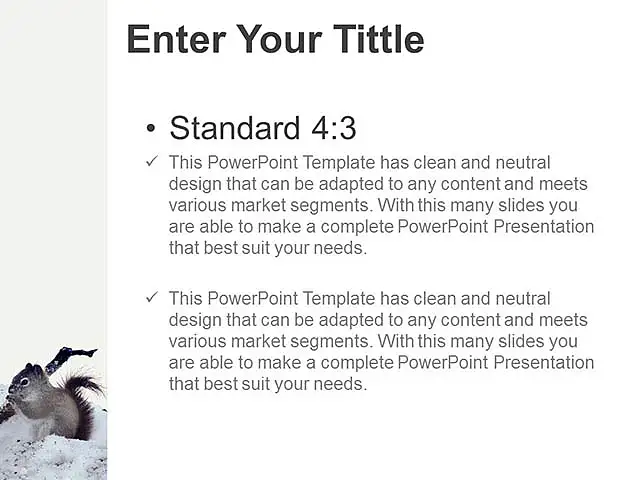 Enter Your Tittle

• Standard 4:3

✓ This PowerPoint Template has clean and neutral design that can be adapted to any content and meets various market segments. With this many slides you are able to make a complete PowerPoint Presentation that best suit your needs.

✓ This PowerPoint Template has clean and neutral design that can be adapted to any content and meets various market segments. With this many slides you are able to make a complete PowerPoint Presentation that best suit your needs.